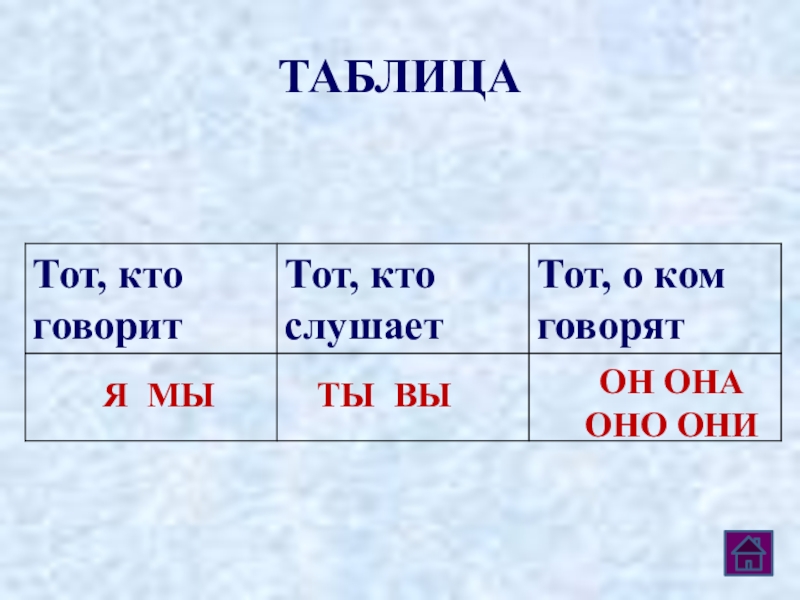 ТАБЛИЦА

| Тот, кто говорит | Тот, кто слушает | Тот, о ком говорят |
|---|---|---|
| Я МЫ | ТЫ ВЫ | ОН ОНА ОНО ОНИ |